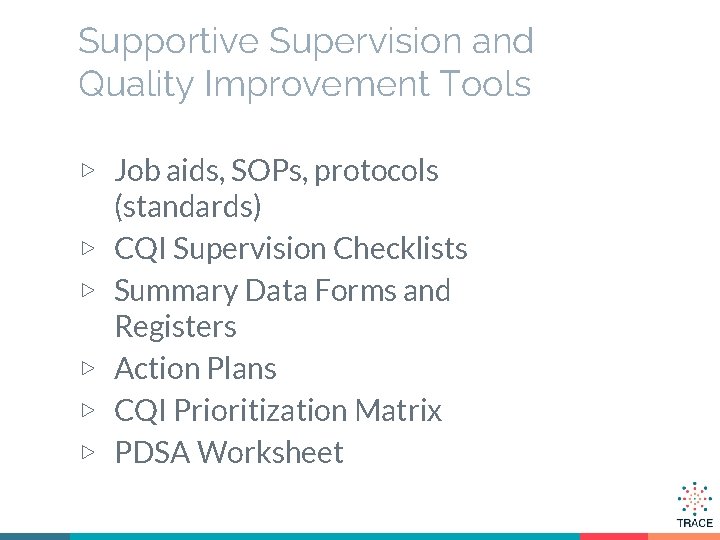 Supportive Supervision and Quality Improvement Tools

▷ Job aids, SOPs, protocols (standards)
▷ CQI Supervision Checklists
▷ Summary Data Forms and Registers
▷ Action Plans
▷ CQI Prioritization Matrix
▷ PDSA Worksheet

TRACE